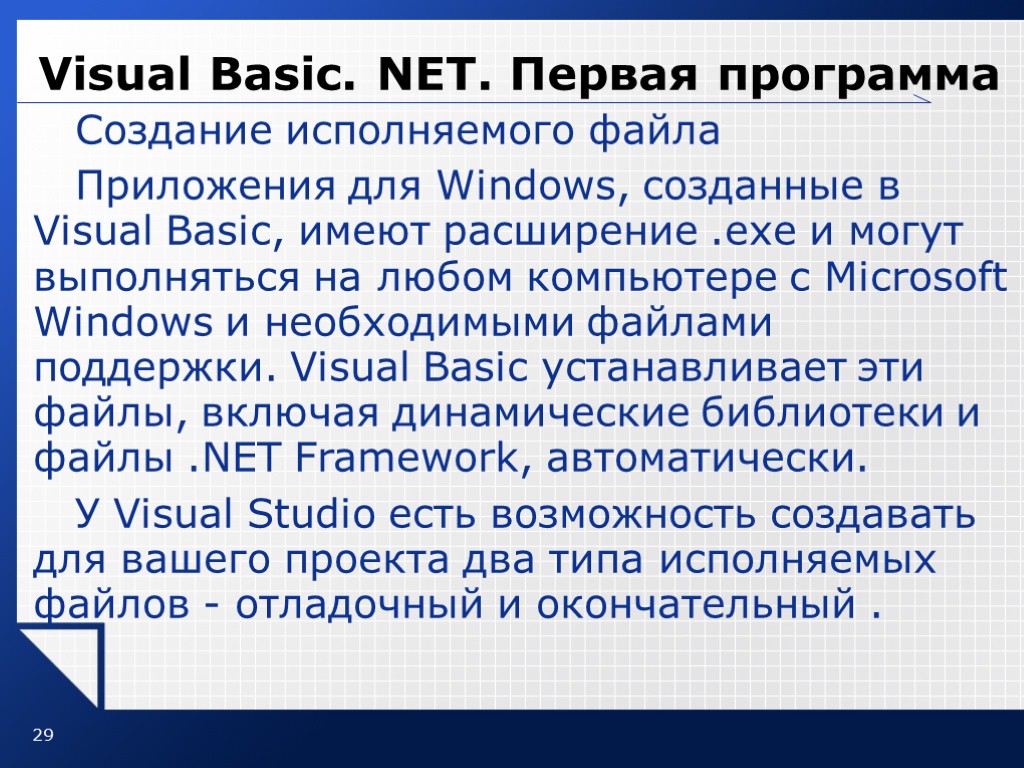 Visual Basic. NET. Первая программа

Создание исполняемого файла

Приложения для Windows, созданные в Visual Basic, имеют расширение .exe и могут выполняться на любом компьютере с Microsoft Windows и необходимыми файлами поддержки. Visual Basic устанавливает эти файлы, включая динамические библиотеки и файлы .NET Framework, автоматически.

У Visual Studio есть возможность создавать для вашего проекта два типа исполняемых файлов - отладочный и окончательный .

29